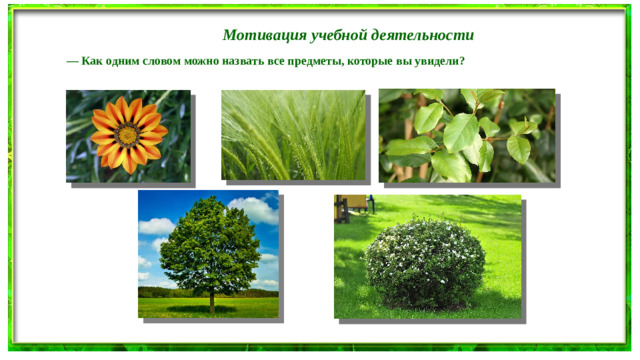 Мотивация учебной деятельности

— Как одним словом можно назвать все предметы, которые вы увидели?